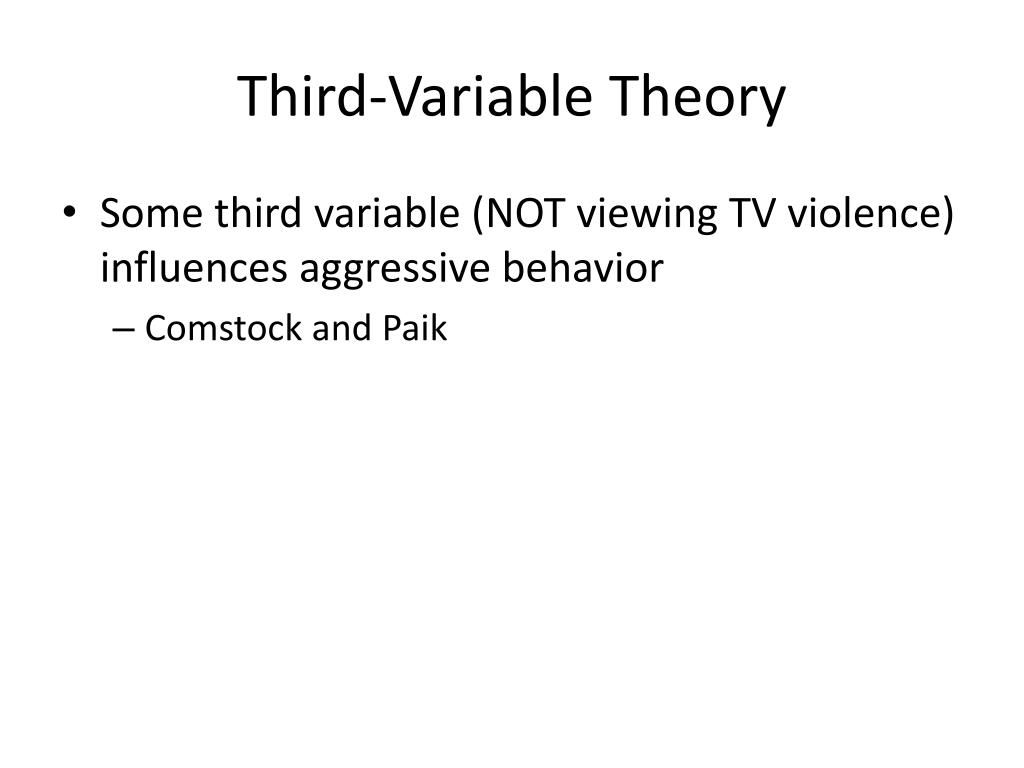 Third-Variable Theory

• Some third variable (NOT viewing TV violence) influences aggressive behavior

– Comstock and Paik